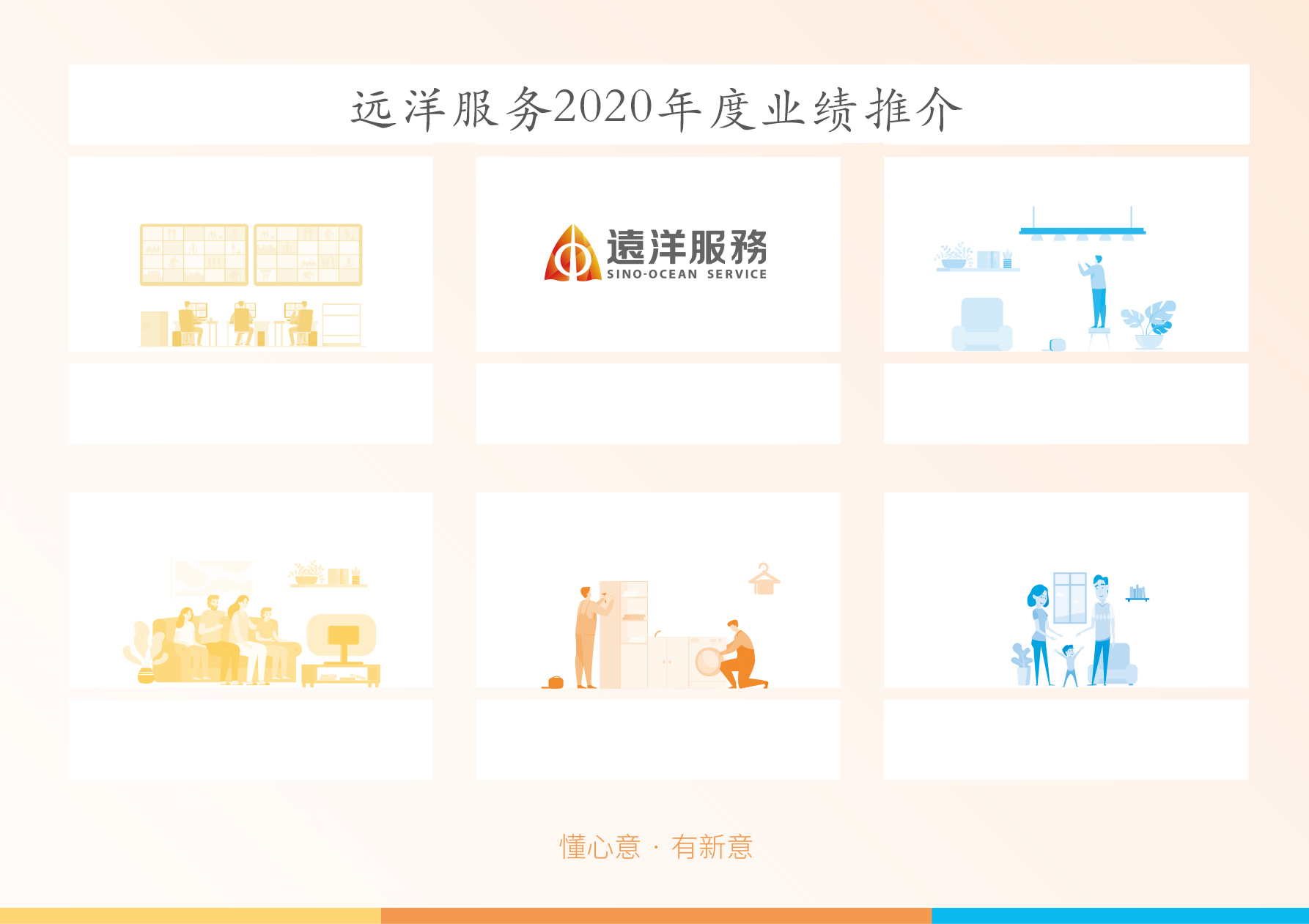 远洋服务2020年度业绩推介

遠洋服務
SINO-OCEAN SERVICE

懂心意 · 有新意